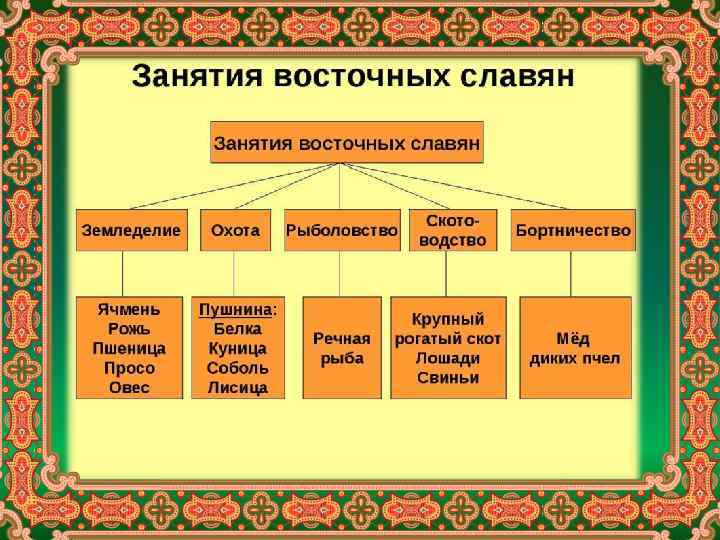 Занятия восточных славян

Занятия восточных славян

Земледелие

Охота

Рыболовство

Скотоводство

Бортничество

Ячмень
Рожь
Пшеница
Просо
Овес

Пушнина:
Белка
Куница
Соболь
Лисица

Речная рыба

Крупный рогатый скот
Лошади
Свиньи

Мёд диких пчел